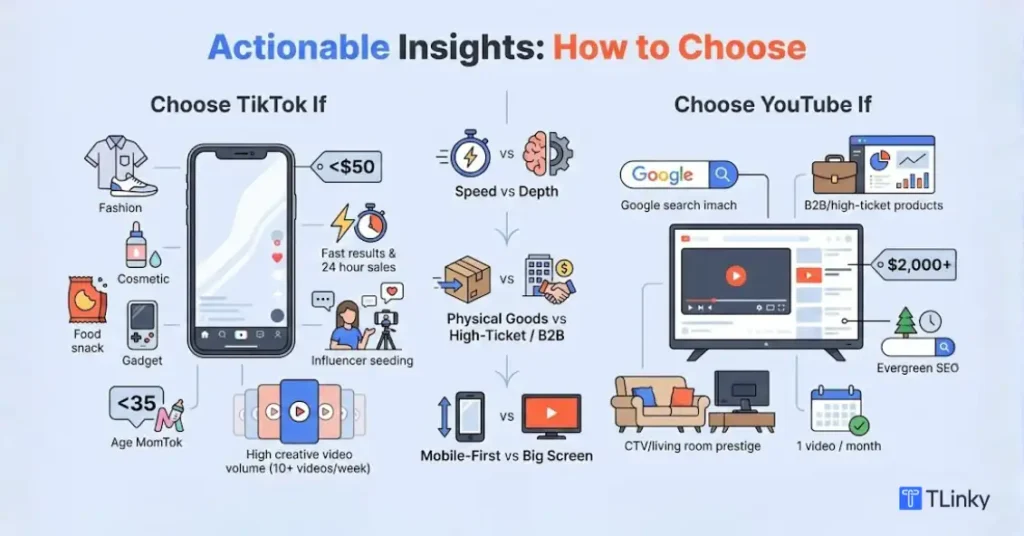 Actionable Insights: How to Choose

Choose TikTok If

Fashion

Cosmetic

Food snack

Gadget

<35

Age MomTok

<$50

Fast results & 24 hour sales

Influencer seeding

High creative video volume (10+ videos/week)

vs

Speed vs Depth

vs

Physical Goods vs High-Ticket / B2B

vs

Mobile-First vs Big Screen

Choose YouTube If

Google

Google search imach

B2B/high-ticket products

$2,000+

Evergreen SEO

CTV/living room prestige

1 video / month

TLinky